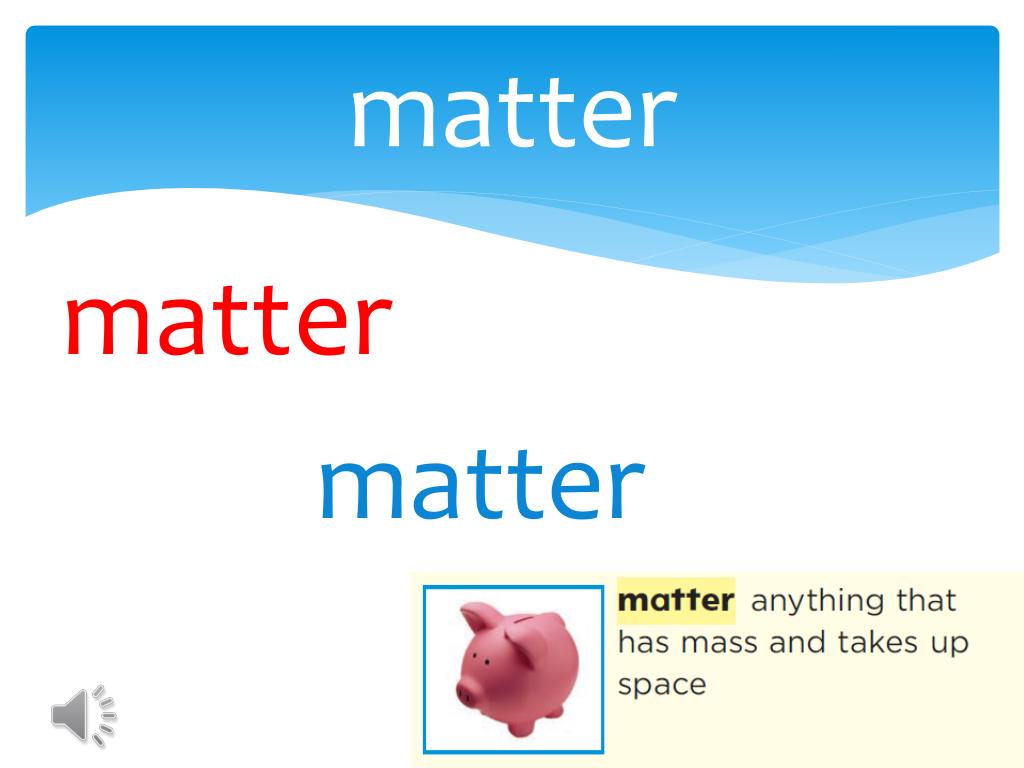 matter

matter

matter

matter anything that has mass and takes up space